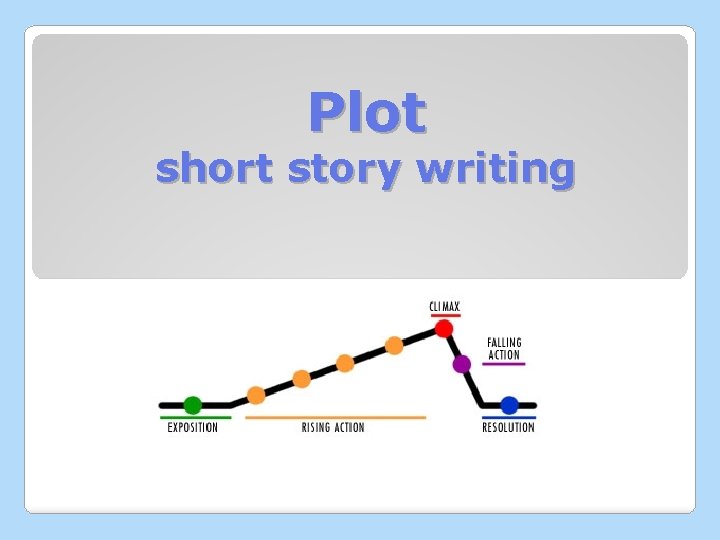 Plot
short story writing

CLIMAX
FALLING ACTION
EXPOSITION
RISING ACTION
RESOLUTION